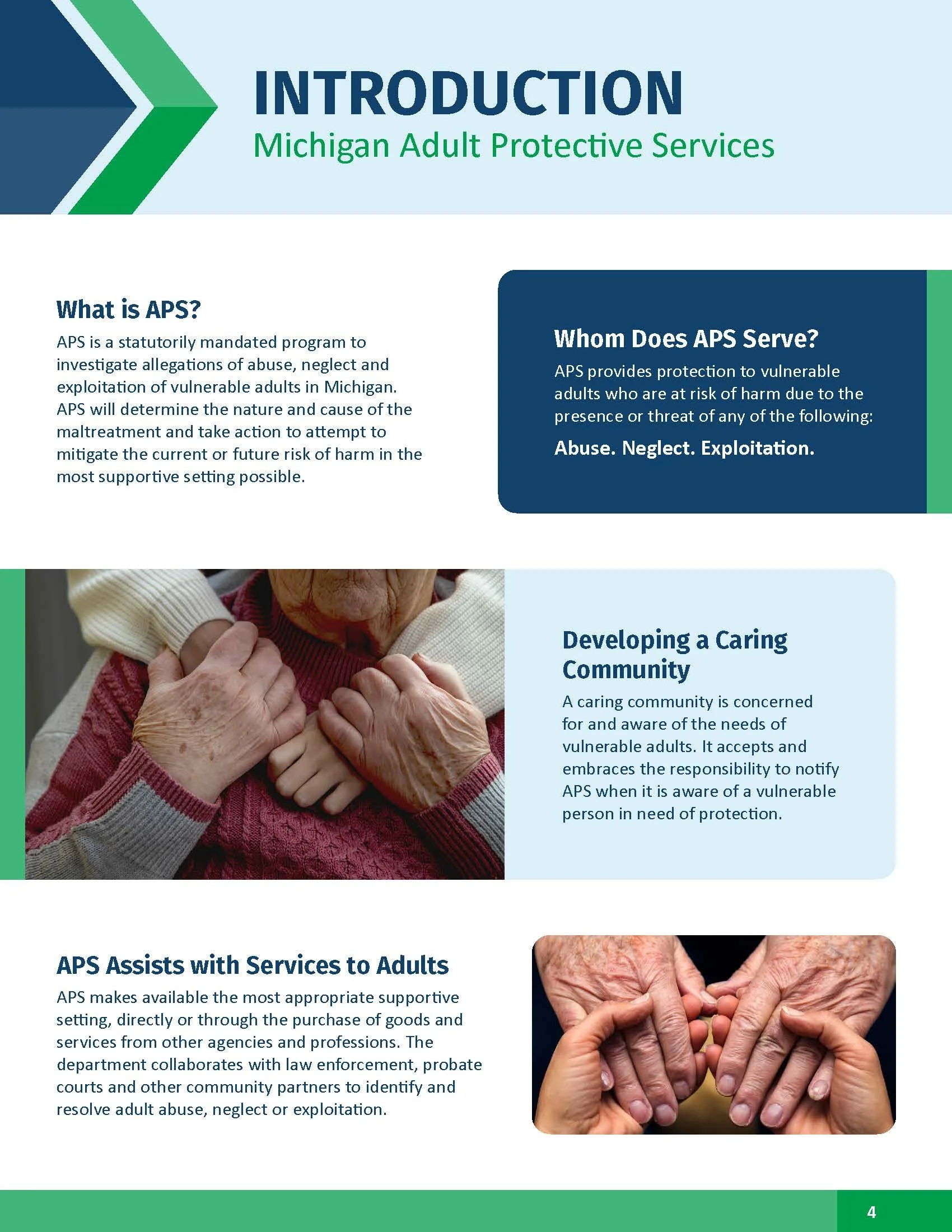 INTRODUCTION
Michigan Adult Protective Services

What is APS?
APS is a statutorily mandated program to investigate allegations of abuse, neglect and exploitation of vulnerable adults in Michigan. APS will determine the nature and cause of the maltreatment and take action to attempt to mitigate the current or future risk of harm in the most supportive setting possible.

Whom Does APS Serve?
APS provides protection to vulnerable adults who are at risk of harm due to the presence or threat of any of the following:
Abuse. Neglect. Exploitation.

Developing a Caring Community
A caring community is concerned for and aware of the needs of vulnerable adults. It accepts and embraces the responsibility to notify APS when it is aware of a vulnerable person in need of protection.

APS Assists with Services to Adults
APS makes available the most appropriate supportive setting, directly or through the purchase of goods and services from other agencies and professions. The department collaborates with law enforcement, probate courts and other community partners to identify and resolve adult abuse, neglect or exploitation.

4